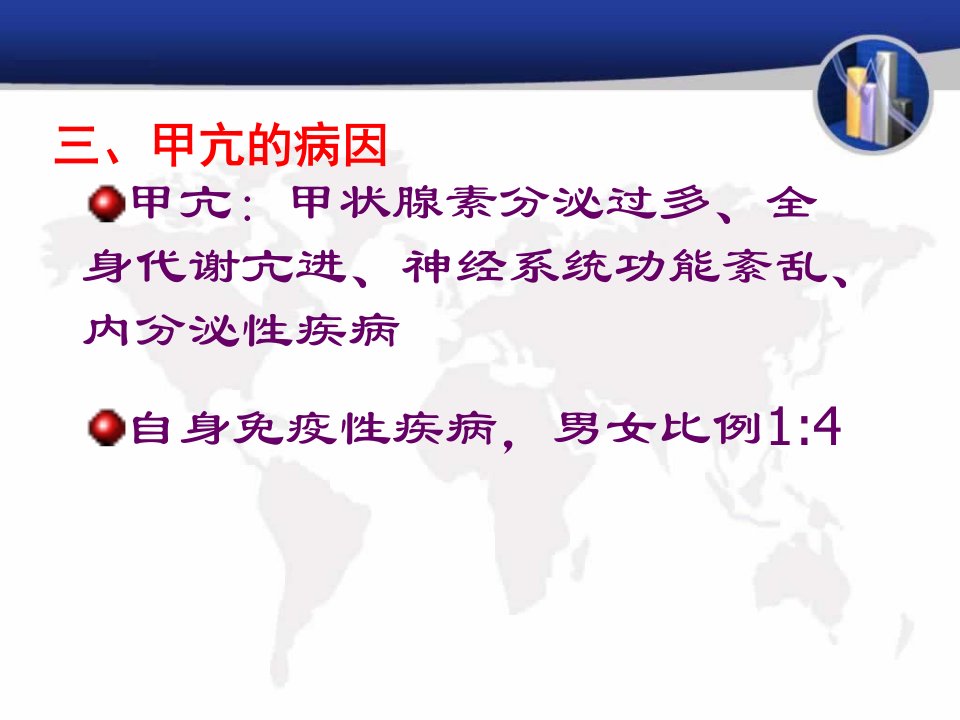 三、甲亢的病因

甲亢：甲状腺素分泌过多、全身代谢亢进、神经系统功能紊乱、内分泌性疾病

自身免疫性疾病，男女比例1:4